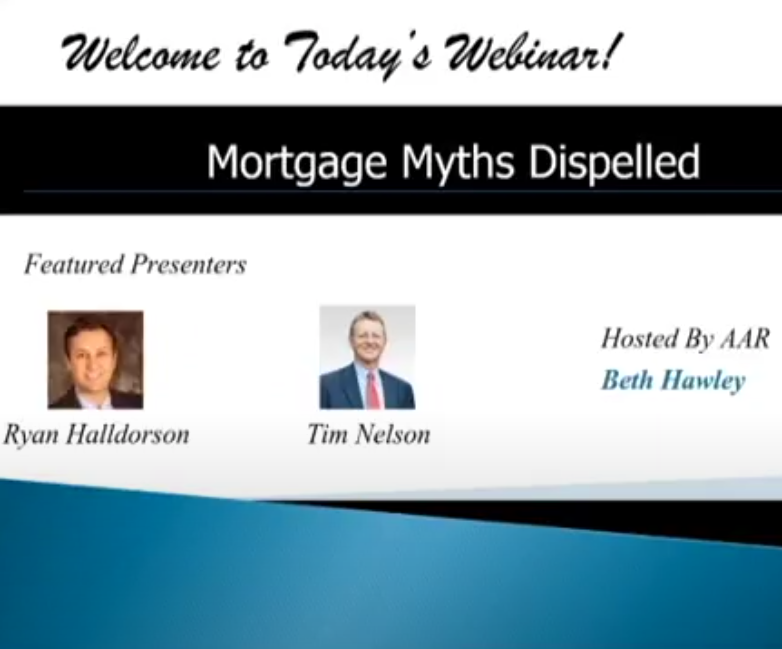 Welcome to Today's Webinar!

Mortgage Myths Dispelled

Featured Presenters

Ryan Halldorson

Tim Nelson

Hosted By AAR

Beth Hawley